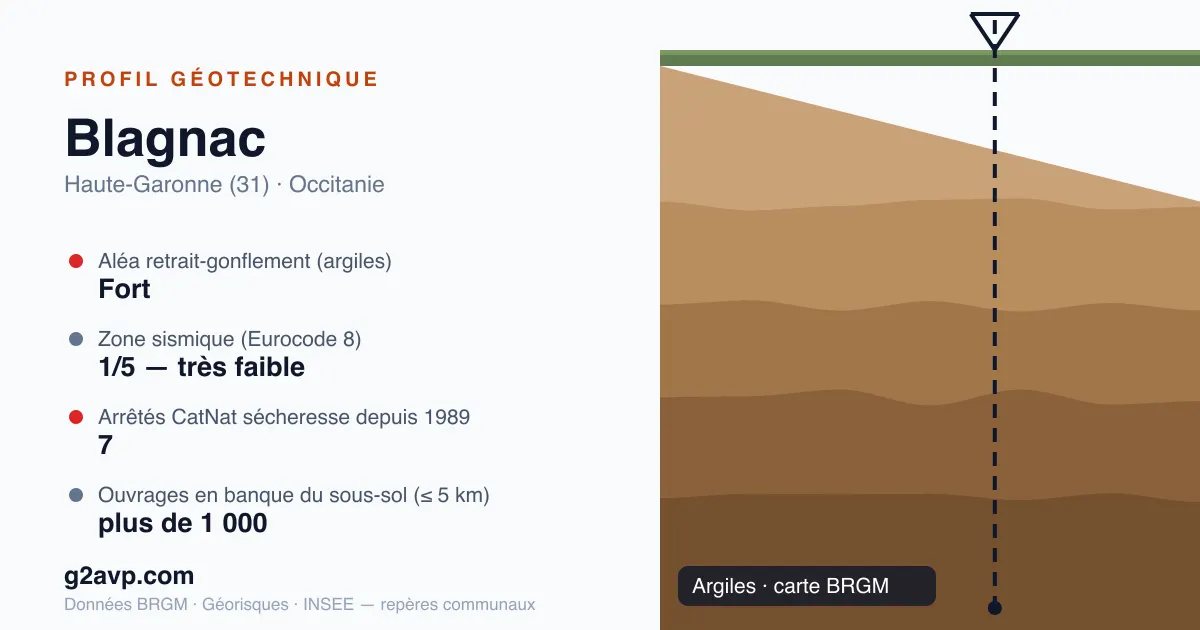 PROFIL GÉOTECHNIQUE

Blagnac

Haute-Garonne (31) · Occitanie

Aléa retrait-gonflement (argiles)
Fort

Zone sismique (Eurocode 8)
1/5 — très faible

Arrêtés CatNat sécheresse depuis 1989
7

Ouvrages en banque du sous-sol (≤ 5 km)
plus de 1 000

g2avp.com

Données BRGM · Géorisques · INSEE — repères communaux

Argiles · carte BRGM